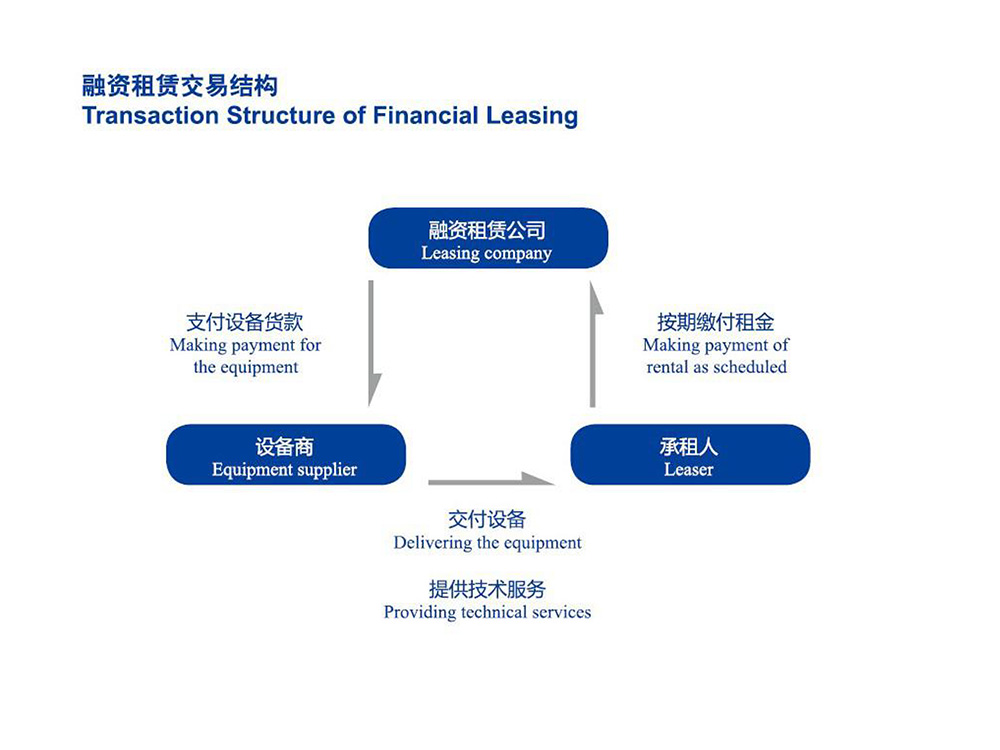 融资租赁交易结构
Transaction Structure of Financial Leasing

融资租赁公司
Leasing company

支付设备货款
Making payment for the equipment

按期缴付租金
Making payment of rental as scheduled

设备商
Equipment supplier

承租人
Leaser

交付设备
Delivering the equipment

提供技术服务
Providing technical services